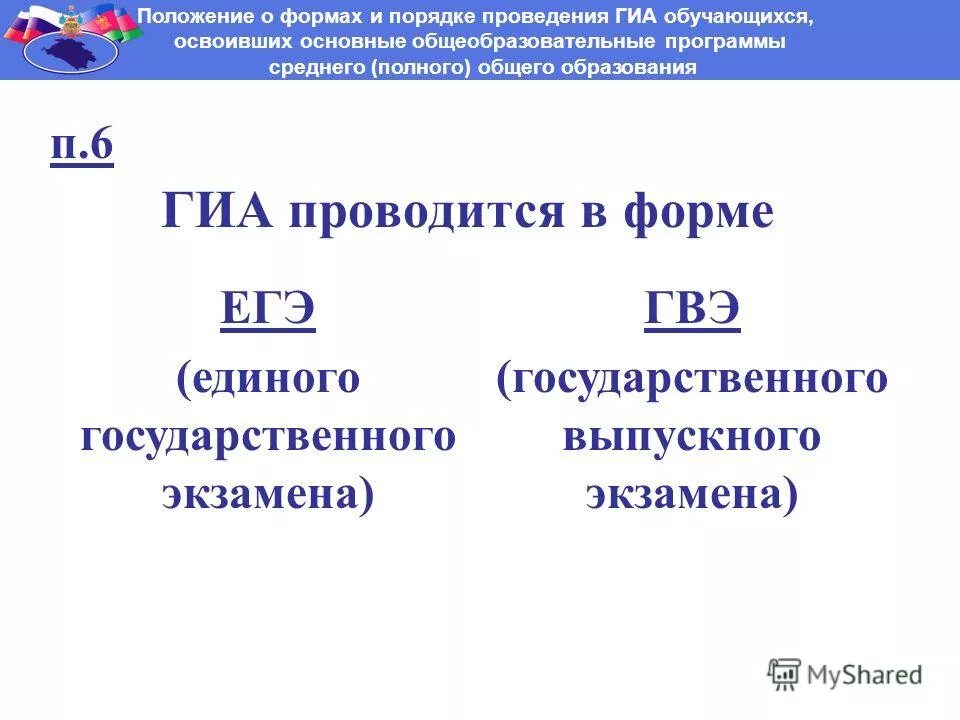 Положение о формах и порядке проведения ГИА обучающихся, освоивших основные общеобразовательные программы среднего (полного) общего образования

п.6

ГИА проводится в форме

ЕГЭ

(единого государственного экзамена)

ГВЭ

(государственного выпускного экзамена)

MyShared